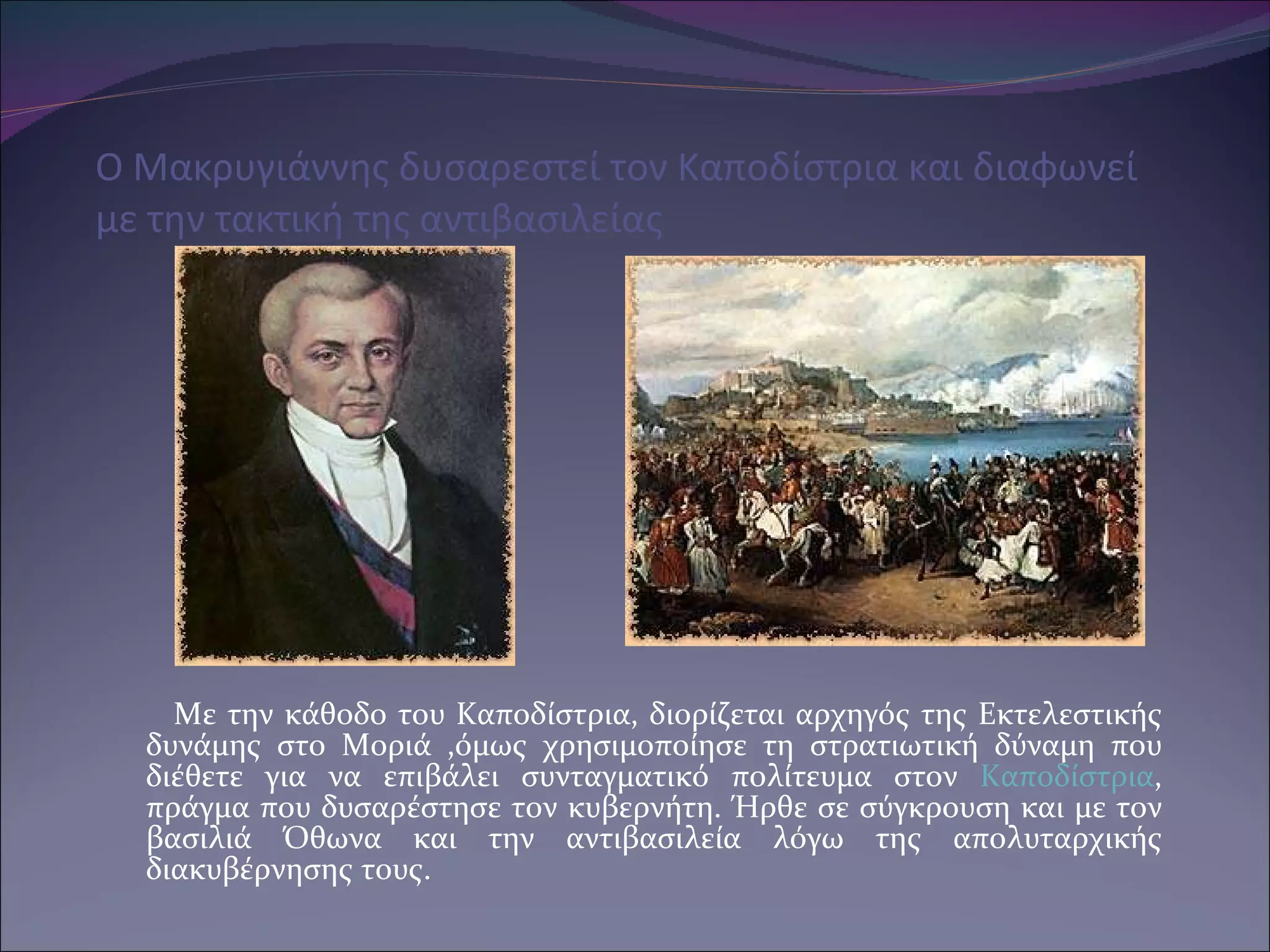 Ο Μακρυγιάννης δυσαρεστεί τον Καποδίστρια και διαφωνεί με την τακτική της αντιβασιλείας

Με την κάθοδο του Καποδίστρια, διορίζεται αρχηγός της Εκτελεστικής δυνάμης στο Μοριά ,όμως χρησιμοποίησε τη στρατιωτική δύναμη που διέθετε για να επιβάλει συνταγματικό πολίτευμα στον Καποδίστρια, πράγμα που δυσαρέστησε τον κυβερνήτη. Ήρθε σε σύγκρουση και με τον βασιλιά Όθωνα και την αντιβασιλεία λόγω της απολυταρχικής διακυβέρνησης τους.